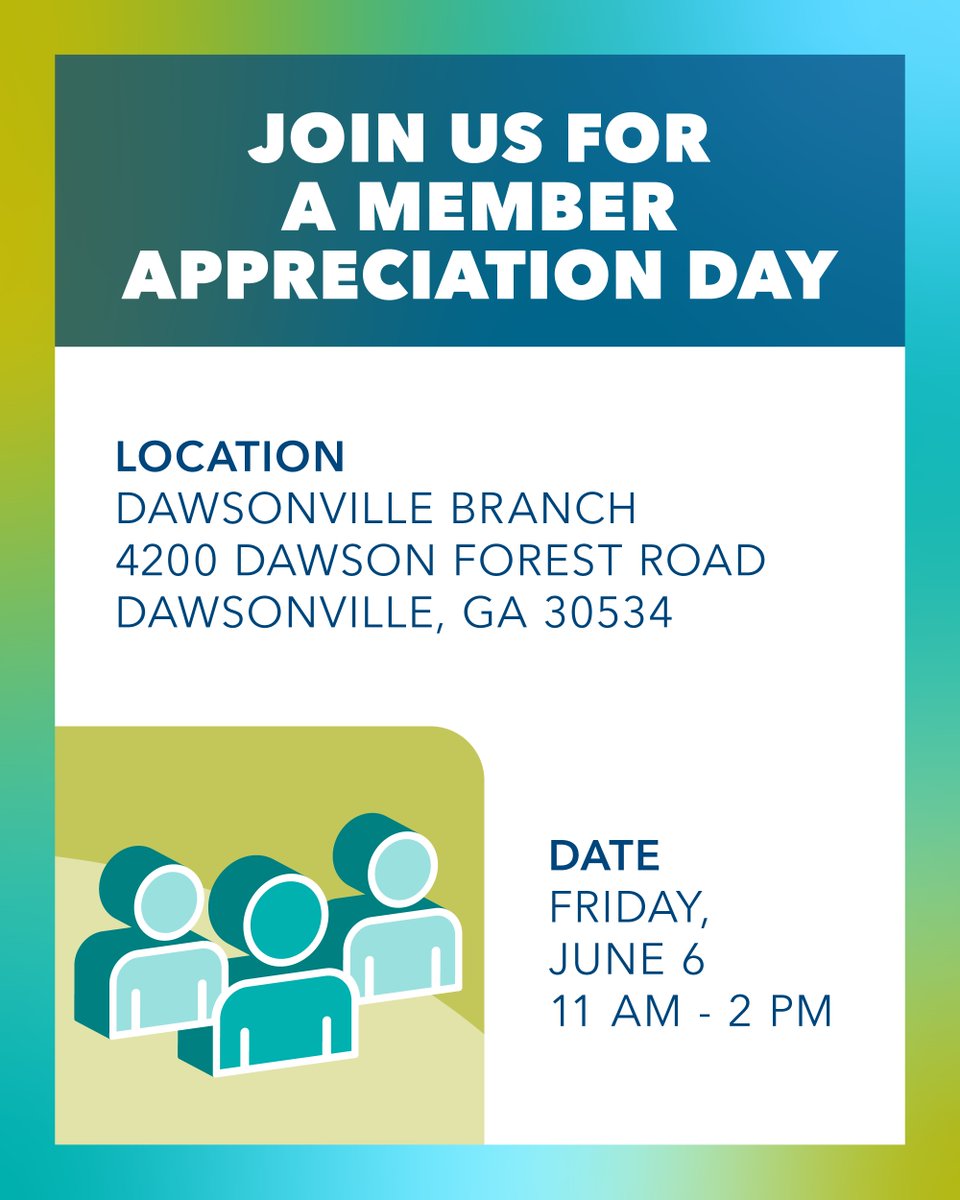 JOIN US FOR A MEMBER APPRECIATION DAY

LOCATION
DAWSONVILLE BRANCH
4200 DAWSON FOREST ROAD
DAWSONVILLE, GA 30534

DATE
FRIDAY,
JUNE 6
11 AM - 2 PM